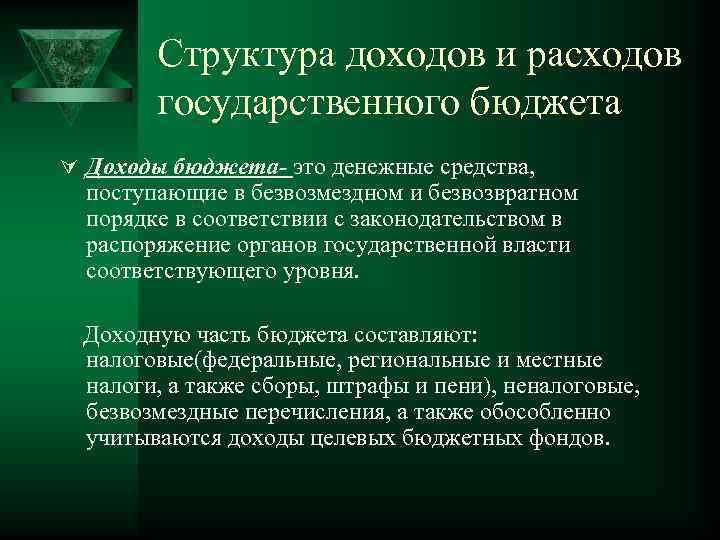 Структура доходов и расходов государственного бюджета

Доходы бюджета- это денежные средства, поступающие в безвозмездном и безвозвратном порядке в соответствии с законодательством в распоряжение органов государственной власти соответствующего уровня.

Доходную часть бюджета составляют: налоговые(федеральные, региональные и местные налоги, а также сборы, штрафы и пени), неналоговые, безвозмездные перечисления, а также обособленно учитываются доходы целевых бюджетных фондов.